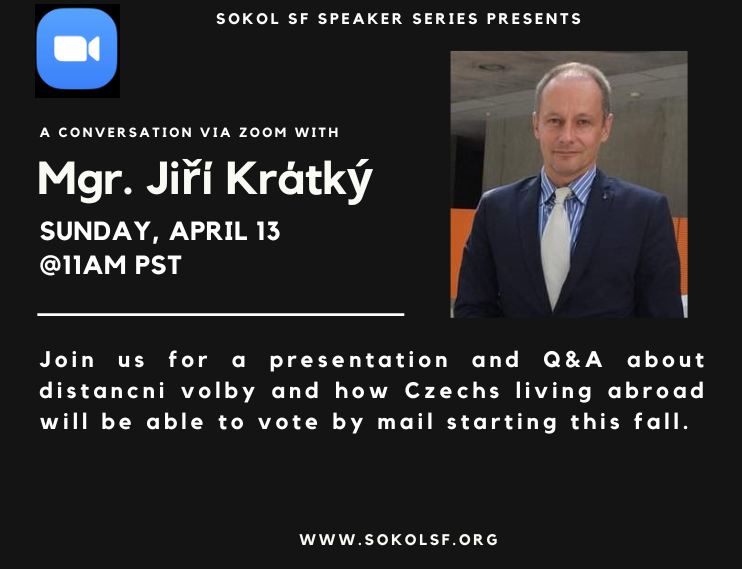 SOKOL SF SPEAKER SERIES PRESENTS

A CONVERSATION VIA ZOOM WITH

Mgr. Jiří Krátký

SUNDAY, APRIL 13
@11AM PST

Join us for a presentation and Q&A about distancni volby and how Czechs living abroad will be able to vote by mail starting this fall.

WWW.SOKOLSF.ORG